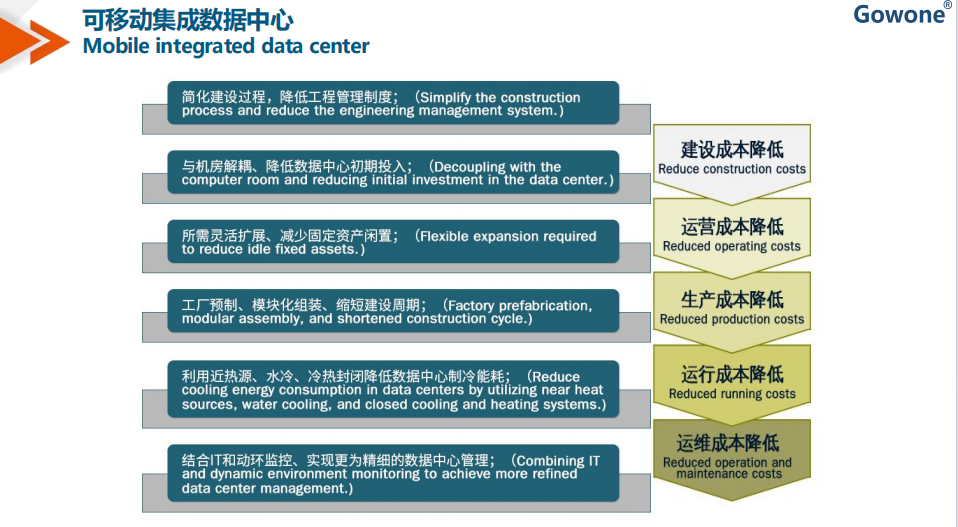 可移动集成数据中心
Mobile integrated data center

Gowone®

简化建设过程，降低工程管理制度；（Simplify the construction process and reduce the engineering management system.）

与机房解耦、降低数据中心初期投入；（Decoupling with the computer room and reducing initial investment in the data center.）

所需灵活扩展、减少固定资产闲置；（Flexible expansion required to reduce idle fixed assets.）

工厂预制、模块化组装、缩短建设周期；（Factory prefabrication, modular assembly, and shortened construction cycle.）

利用近热源、水冷、冷热封闭降低数据中心制冷能耗；（Reduce cooling energy consumption in data centers by utilizing near heat sources, water cooling, and closed cooling and heating systems.）

结合IT和动环监控、实现更为精细的数据中心管理；（Combining IT and dynamic environment monitoring to achieve more refined data center management.）

建设成本降低
Reduce construction costs

运营成本降低
Reduced operating costs

生产成本降低
Reduced production costs

运行成本降低
Reduced running costs

运维成本降低
Reduced operation and maintenance costs